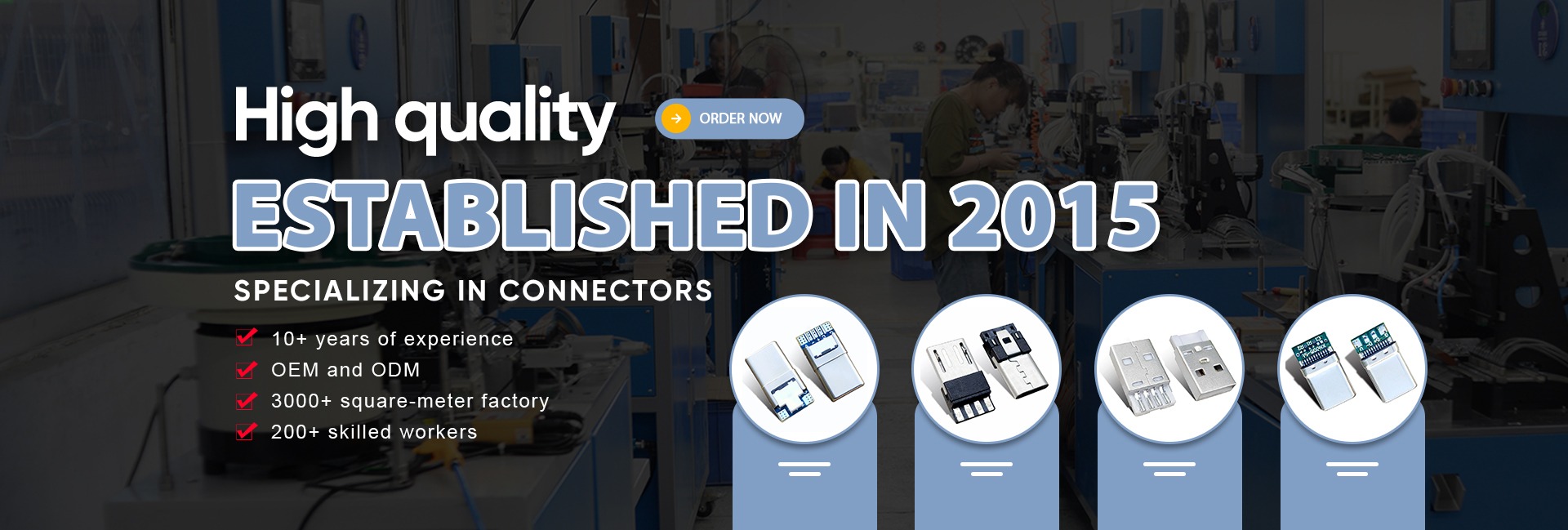 High quality

ORDER NOW

ESTABLISHED IN 2015

SPECIALIZING IN CONNECTORS

10+ years of experience
OEM and ODM
3000+ square-meter factory
200+ skilled workers